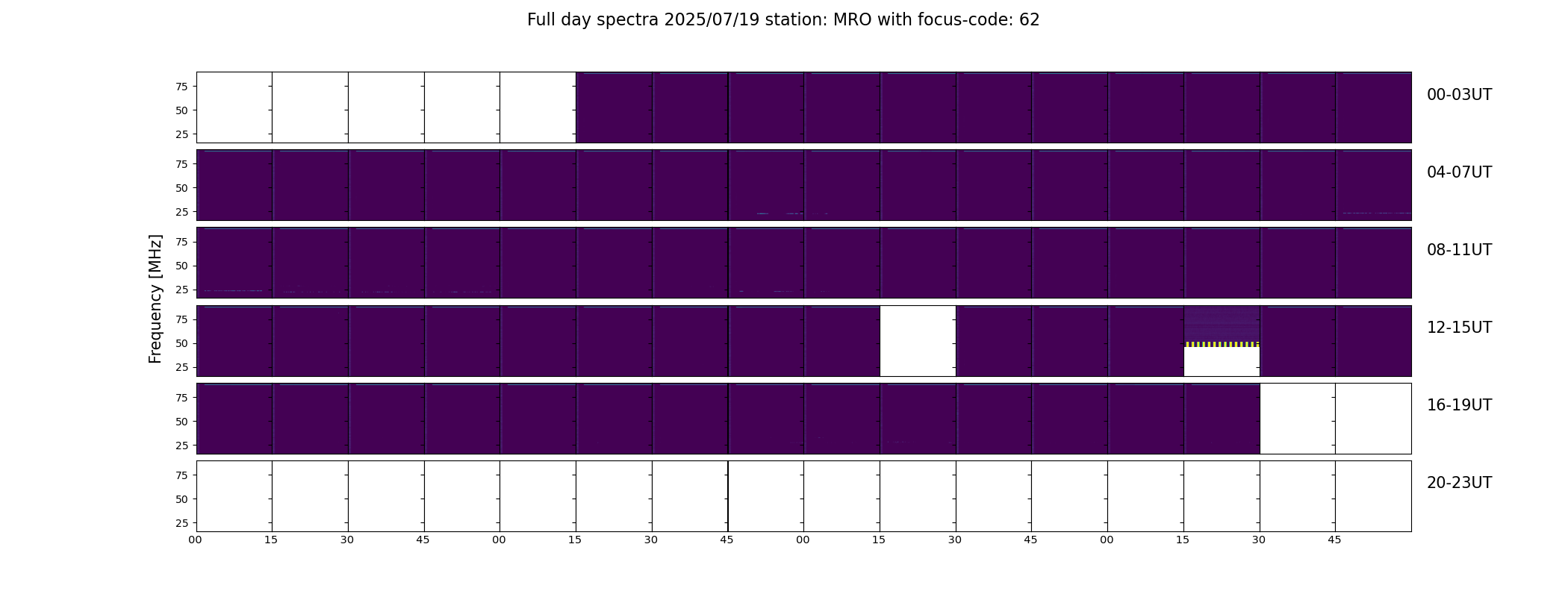 Full day spectra 2025/07/19 station: MRO with focus-code: 62

Frequency [MHz]

75
50
25
00-03UT

75
50
25
04-07UT

75
50
25
08-11UT

75
50
25
12-15UT

75
50
25
16-19UT

75
50
25
20-23UT

00 15 30 45 00 15 30 45 00 15 30 45 00 15 30 45